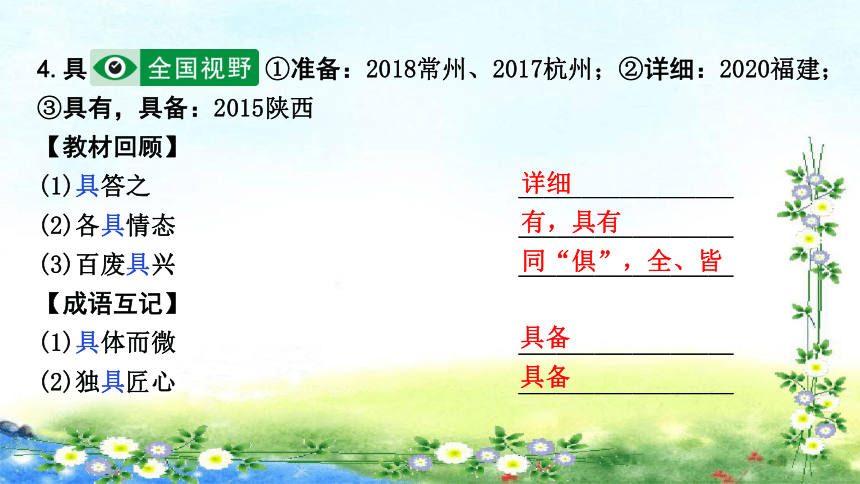 4. 具 全国视野 ①准备：2018常州、2017杭州；②详细：2020福建；③具有，具备：2015陕西

【教材回顾】

(1)具答之 详细

(2)各具情态 有，具有

(3)百废具兴 同“俱”，全、皆

【成语互记】

(1)具体而微 具备

(2)独具匠心 具备